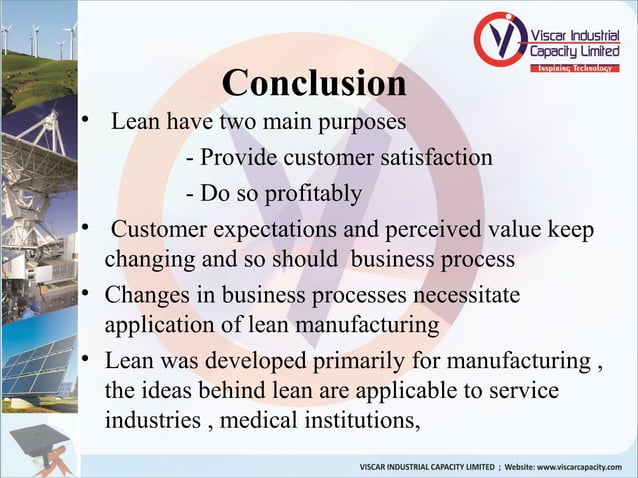 Viscar Industrial Capacity Limited
Inspiring Technology

Conclusion

• Lean have two main purposes
- Provide customer satisfaction
- Do so profitably
• Customer expectations and perceived value keep changing and so should business process
• Changes in business processes necessitate application of lean manufacturing
• Lean was developed primarily for manufacturing , the ideas behind lean are applicable to service industries , medical institutions,

VISCAR INDUSTRIAL CAPACITY LIMITED ; Website: www.viscarcapacity.com